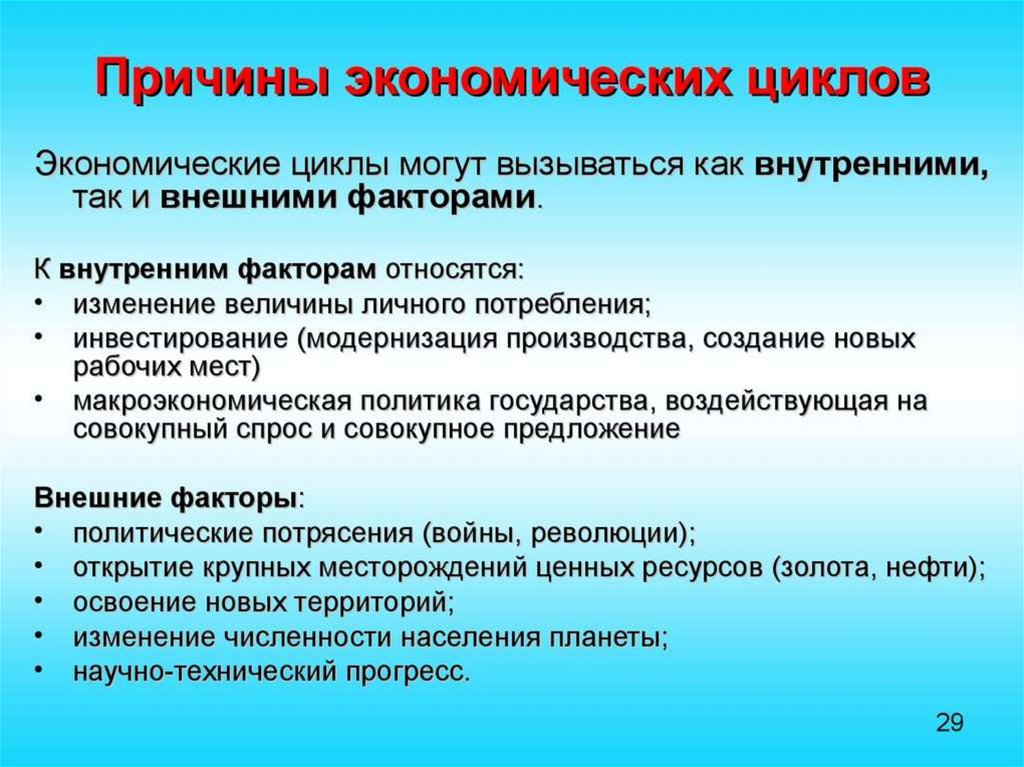 Причины экономических циклов

Экономические циклы могут вызываться как внутренними, так и внешними факторами.

К внутренним факторам относятся:
• изменение величины личного потребления;
• инвестирование (модернизация производства, создание новых рабочих мест)
• макроэкономическая политика государства, воздействующая на совокупный спрос и совокупное предложение

Внешние факторы:
• политические потрясения (войны, революции);
• открытие крупных месторождений ценных ресурсов (золота, нефти);
• освоение новых территорий;
• изменение численности населения планеты;
• научно-технический прогресс.

29